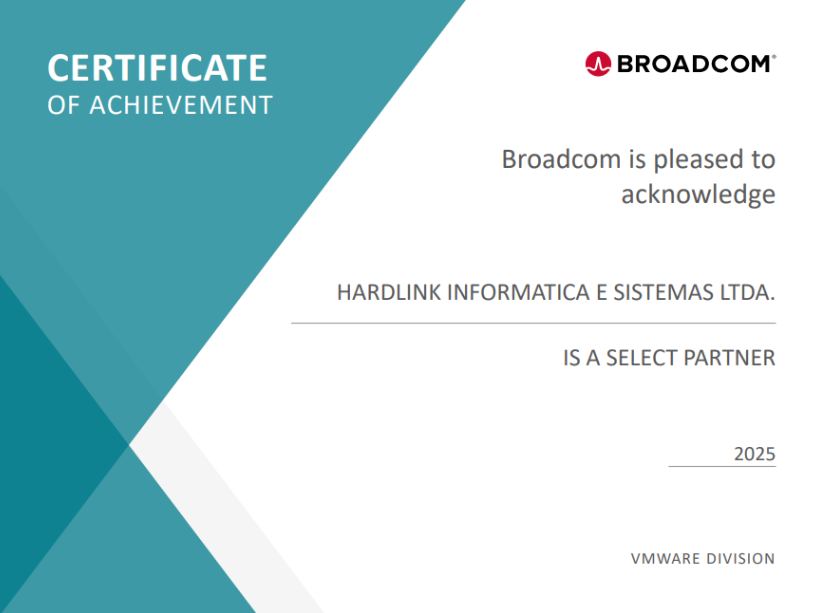 CERTIFICATE
OF ACHIEVEMENT

BROADCOM®

Broadcom is pleased to acknowledge

HARDLINK INFORMATICA E SISTEMAS LTDA.

IS A SELECT PARTNER

2025

VMWARE DIVISION